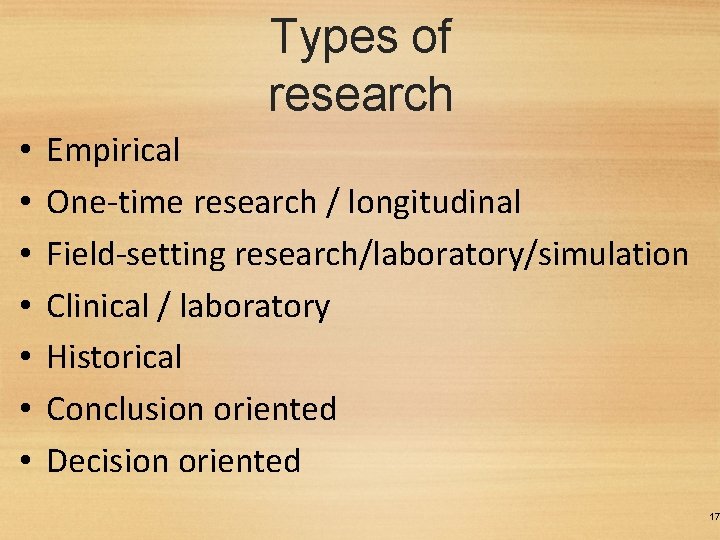 Types of research

• Empirical
• One-time research / longitudinal
• Field-setting research/laboratory/simulation
• Clinical / laboratory
• Historical
• Conclusion oriented
• Decision oriented

17